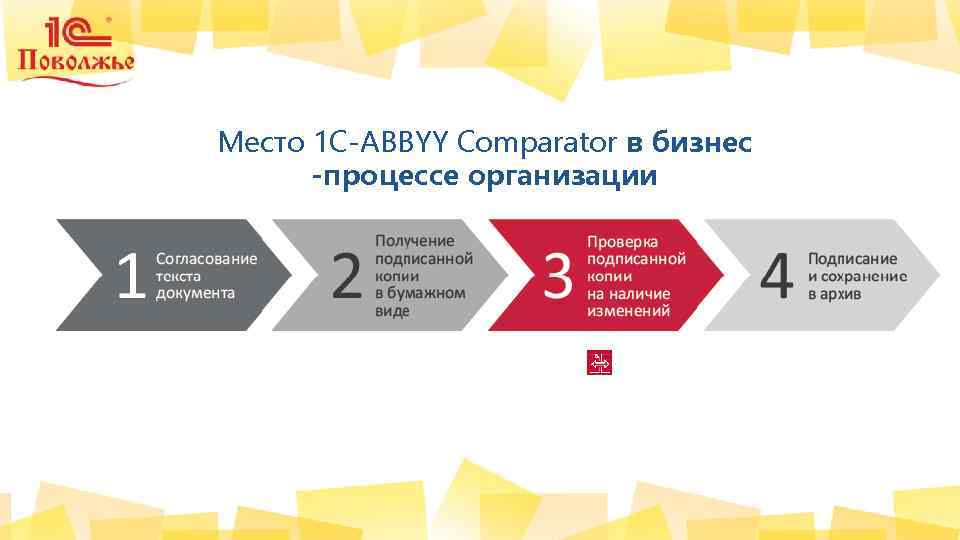 1С Поволжье

Место 1С-ABBYY Comparator в бизнес -процессе организации

1 Согласование текста документа

2 Получение подписанной копии в бумажном виде

3 Проверка подписанной копии на наличие изменений

4 Подписание и сохранение в архив